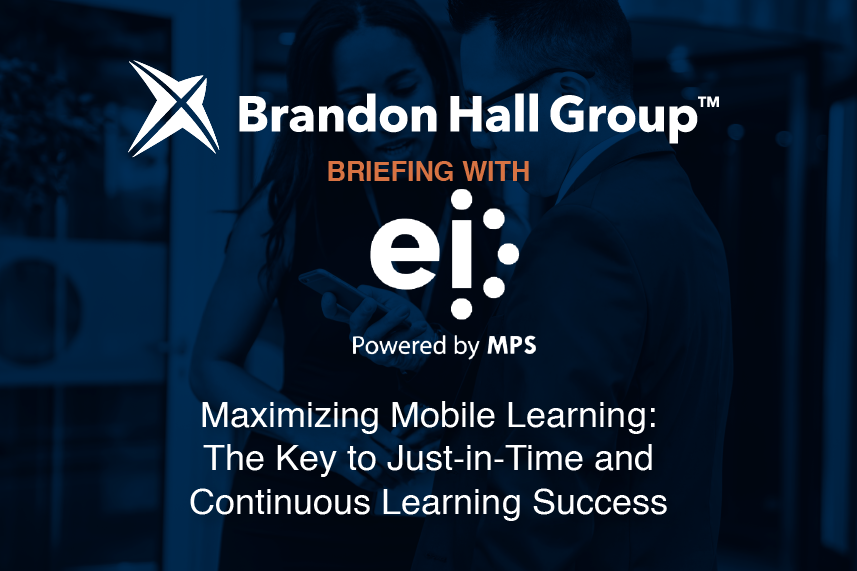 Brandon Hall Group™

BRIEFING WITH

ei

Powered by MPS

Maximizing Mobile Learning: The Key to Just-in-Time and Continuous Learning Success